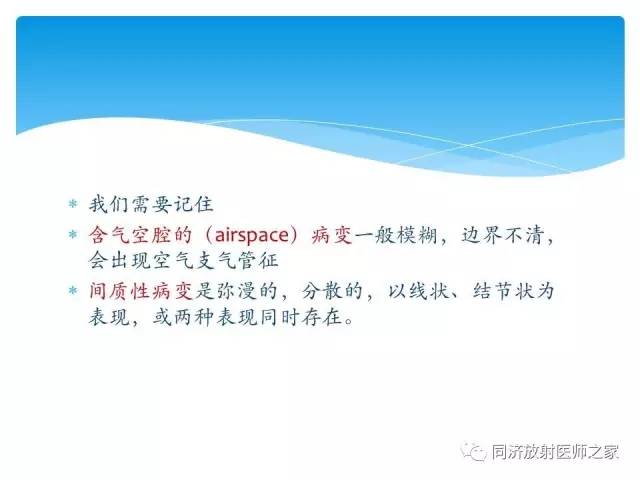 * 我们需要记住

* 含气空腔的（airspace）病变一般模糊，边界不清，会出现空气支气管征

* 间质性病变是弥漫的，分散的，以线状、结节状为表现，或两种表现同时存在。

同济放射医师之家